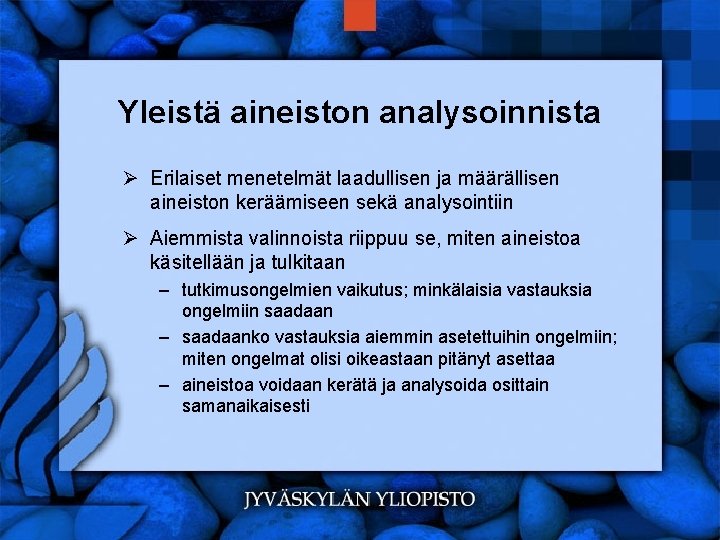 Yleistä aineiston analysoinnista

➢ Erilaiset menetelmät laadullisen ja määrällisen aineiston keräämiseen sekä analysointiin

➢ Aiemmista valinnoista riippuu se, miten aineistoa käsitellään ja tulkitaan
– tutkimusongelmien vaikutus; minkälaisia vastauksia ongelmiin saadaan
– saadaanko vastauksia aiemmin asetettuihin ongelmiin; miten ongelmat olisi oikeastaan pitänyt asettaa
– aineistoa voidaan kerätä ja analysoida osittain samanaikaisesti

JYVÄSKYLÄN YLIOPISTO